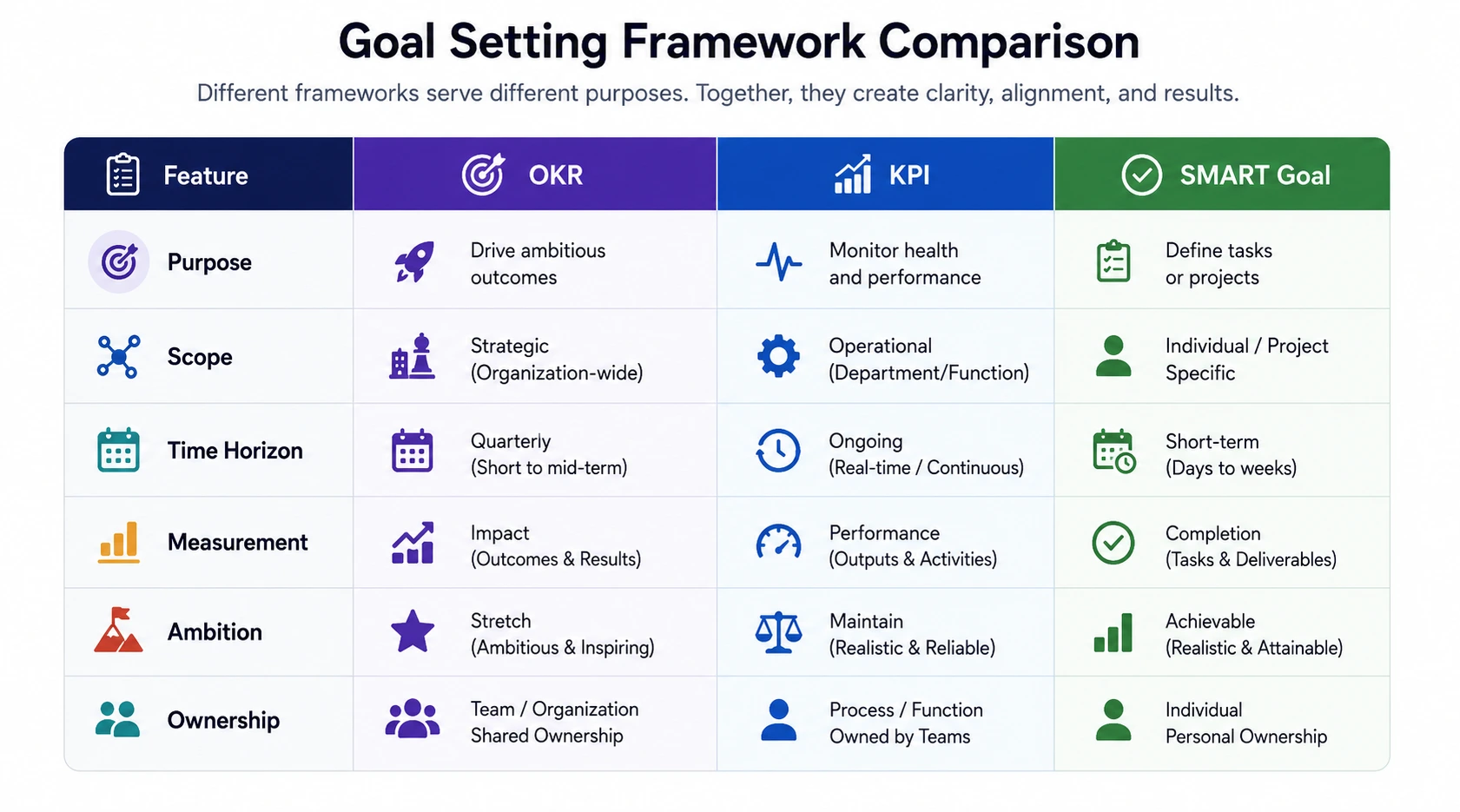 Goal Setting Framework Comparison

Different frameworks serve different purposes. Together, they create clarity, alignment, and results.

| Feature | OKR | KPI | SMART Goal |
|---|---|---|---|
| Purpose | Drive ambitious outcomes | Monitor health and performance | Define tasks or projects |
| Scope | Strategic (Organization-wide) | Operational (Department/Function) | Individual / Project Specific |
| Time Horizon | Quarterly (Short to mid-term) | Ongoing (Real-time / Continuous) | Short-term (Days to weeks) |
| Measurement | Impact (Outcomes & Results) | Performance (Outputs & Activities) | Completion (Tasks & Deliverables) |
| Ambition | Stretch (Ambitious & Inspiring) | Maintain (Realistic & Reliable) | Achievable (Realistic & Attainable) |
| Ownership | Team / Organization Shared Ownership | Process / Function Owned by Teams | Individual Personal Ownership |